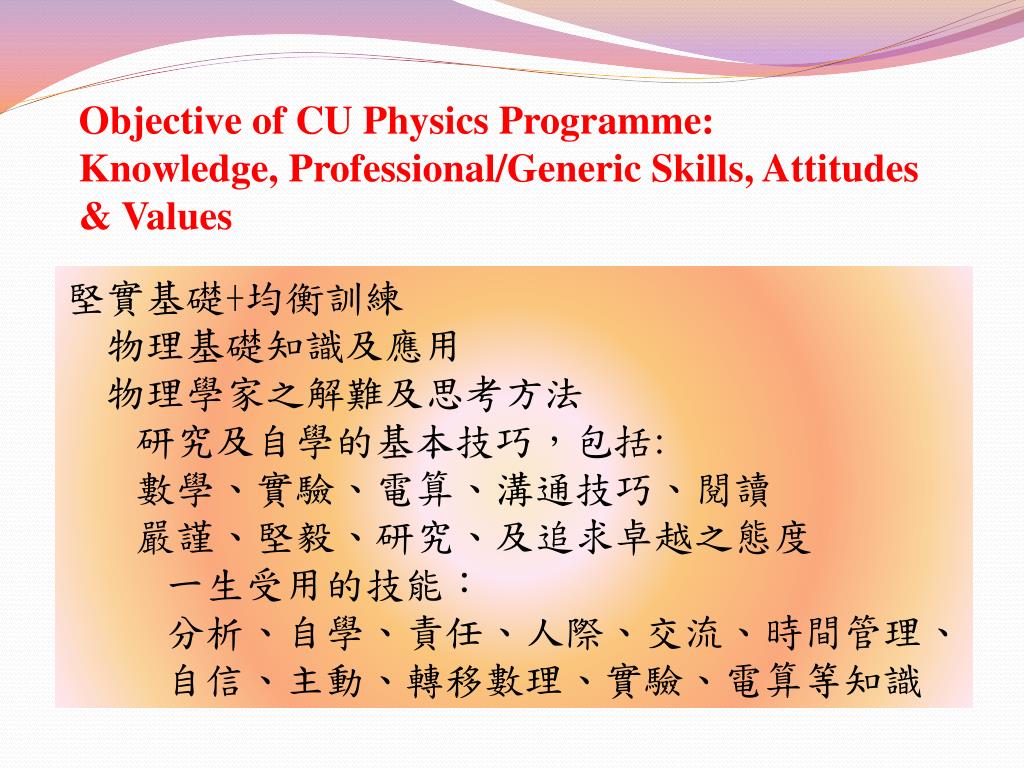 Objective of CU Physics Programme: Knowledge, Professional/Generic Skills, Attitudes & Values

堅實基礎+均衡訓練

物理基礎知識及應用

物理學家之解難及思考方法

研究及自學的基本技巧，包括:

數學、實驗、電算、溝通技巧、閱讀

嚴謹、堅毅、研究、及追求卓越之態度

一生受用的技能：

分析、自學、責任、人際、交流、時間管理、自信、主動、轉移數理、實驗、電算等知識